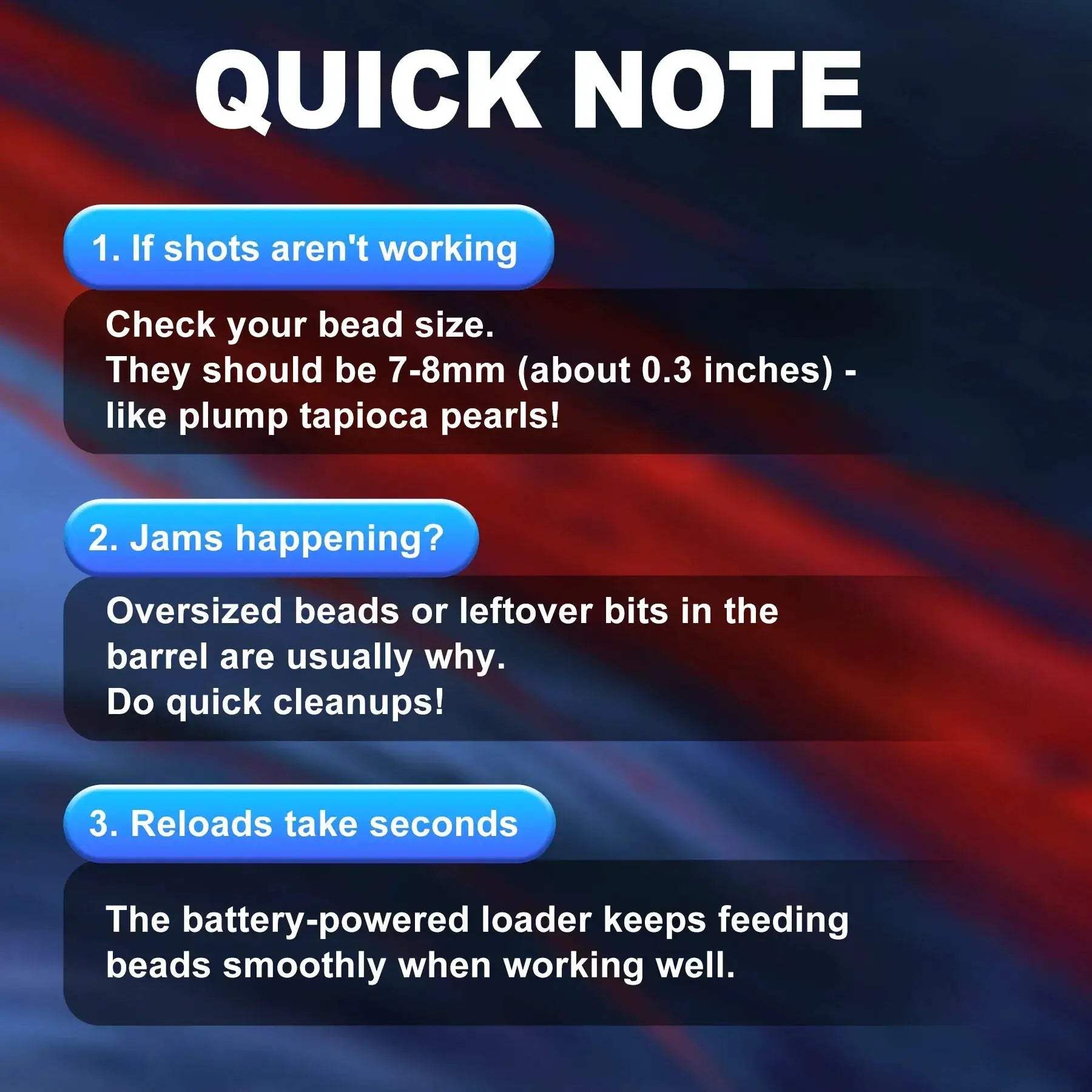 QUICK NOTE

1. If shots aren't working

Check your bead size.
They should be 7-8mm (about 0.3 inches) - like plump tapioca pearls!

2. Jams happening?

Oversized beads or leftover bits in the barrel are usually why.
Do quick cleanups!

3. Reloads take seconds

The battery-powered loader keeps feeding beads smoothly when working well.